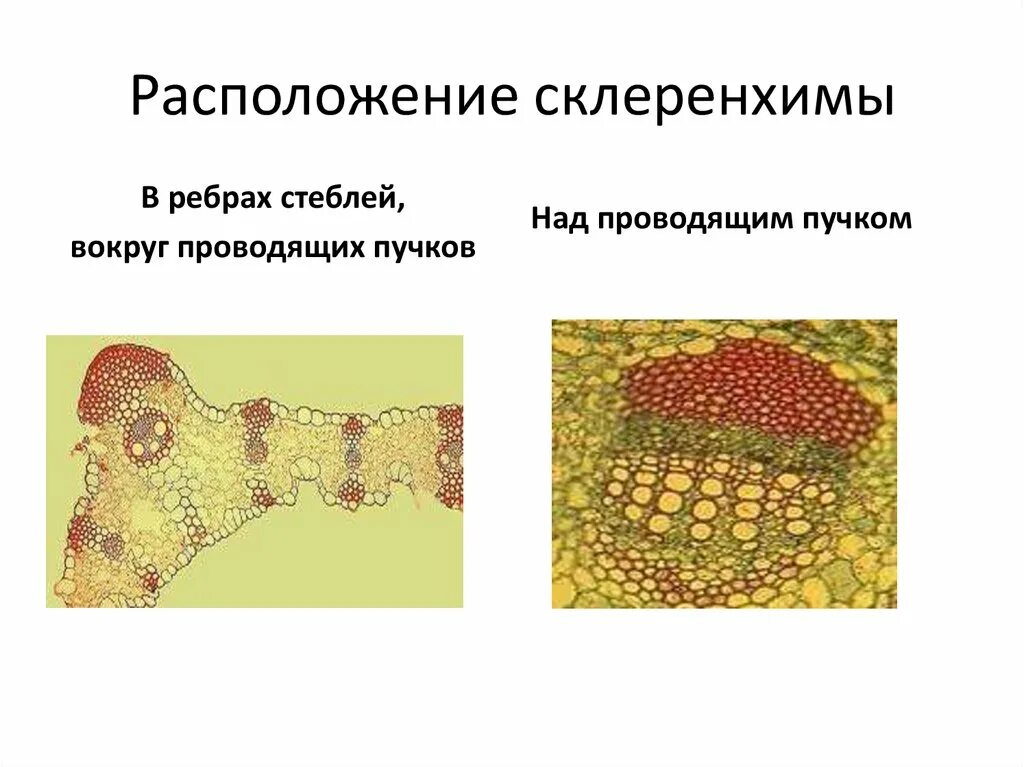 Расположение склеренхимы

В ребрах стеблей, вокруг проводящих пучков

Над проводящим пучком